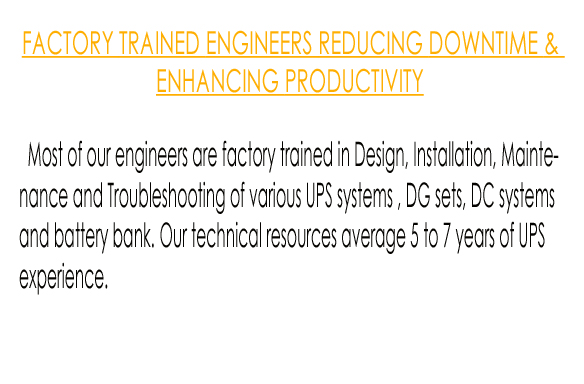 FACTORY TRAINED ENGINEERS REDUCING DOWNTIME & ENHANCING PRODUCTIVITY

Most of our engineers are factory trained in Design, Installation, Maintenance and Troubleshooting of various UPS systems , DG sets, DC systems and battery bank. Our technical resources average 5 to 7 years of UPS experience.